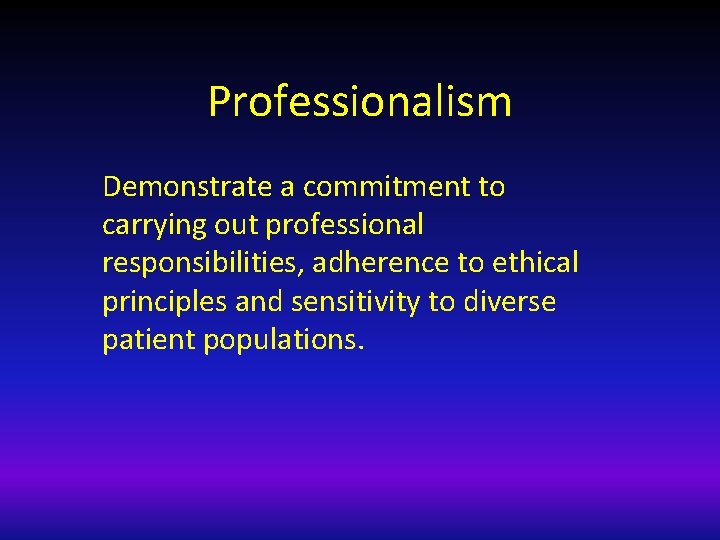 Professionalism

Demonstrate a commitment to carrying out professional responsibilities, adherence to ethical principles and sensitivity to diverse patient populations.